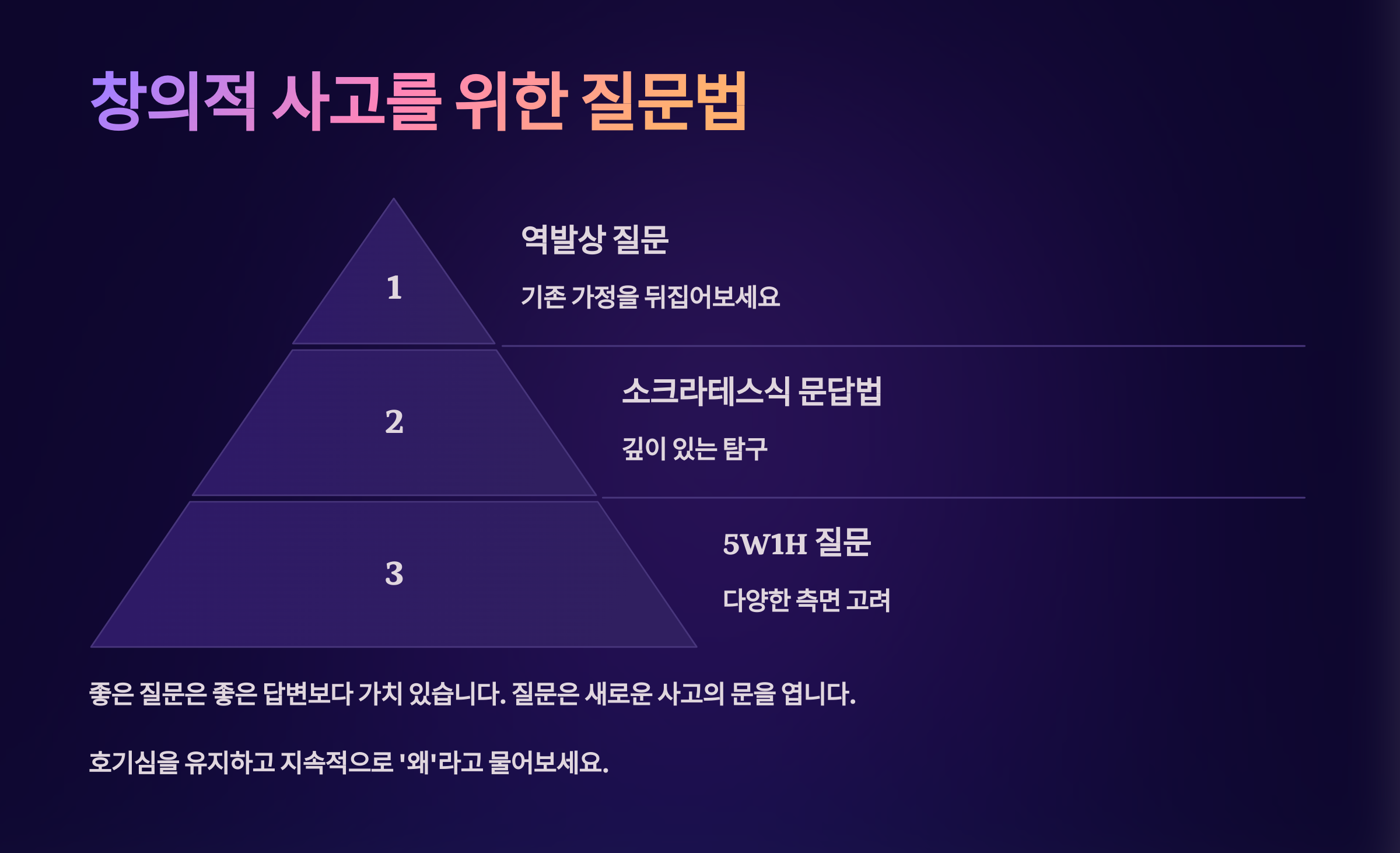 창의적 사고를 위한 질문법

1

역발상 질문

기존 가정을 뒤집어보세요

2

소크라테스식 문답법

깊이 있는 탐구

3

5W1H 질문

다양한 측면 고려

좋은 질문은 좋은 답변보다 가치 있습니다. 질문은 새로운 사고의 문을 엽니다.

호기심을 유지하고 지속적으로 '왜'라고 물어보세요.